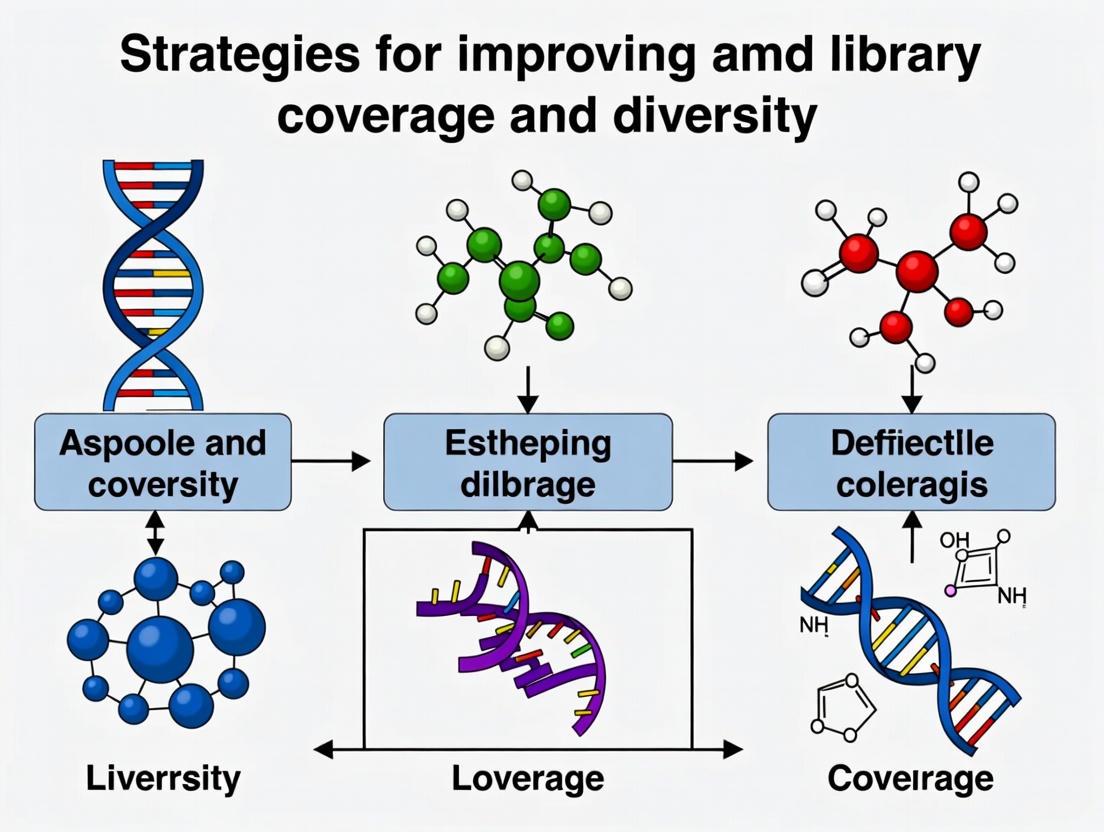 Strategies for improving amd library coverage and diversity

Aspoole and coversity

Estheping dilbrage

Defiectlle coleragis

OH

NH

NH

Liverrsity

Loverage

Coveirage